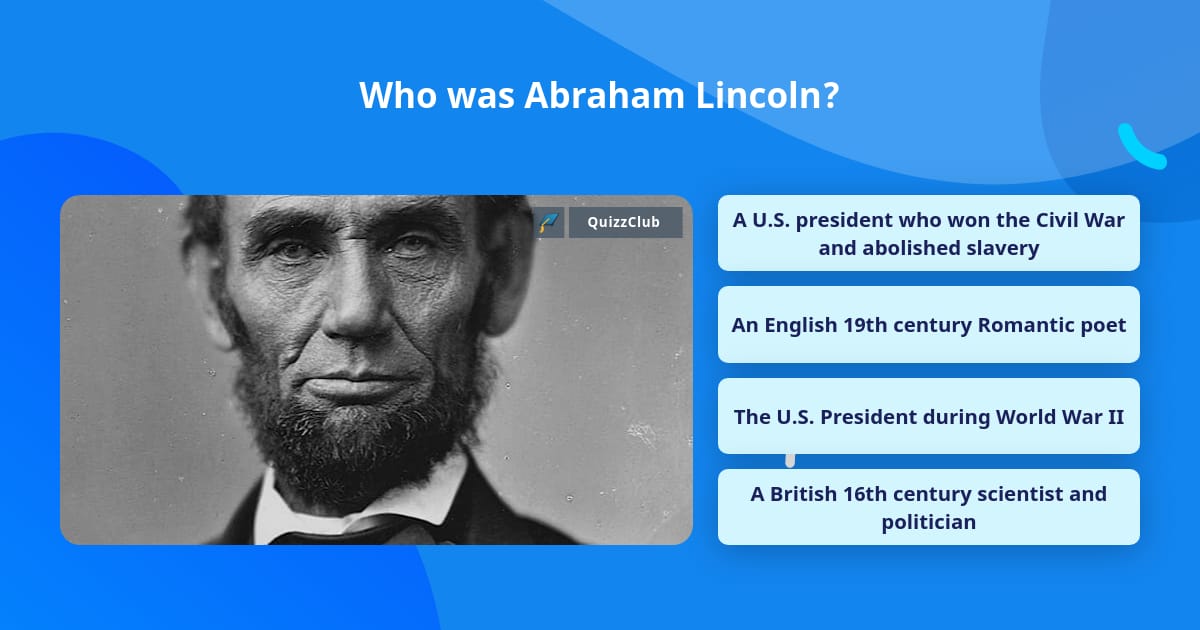 Who was Abraham Lincoln?

QuizzClub

A U.S. president who won the Civil War and abolished slavery

An English 19th century Romantic poet

The U.S. President during World War II

A British 16th century scientist and politician